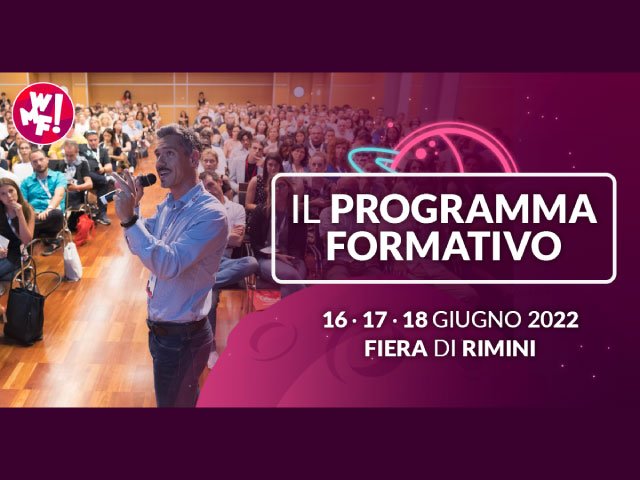 WMF!

IL PROGRAMMA FORMATIVO

16 · 17 · 18 GIUGNO 2022
FIERA DI RIMINI